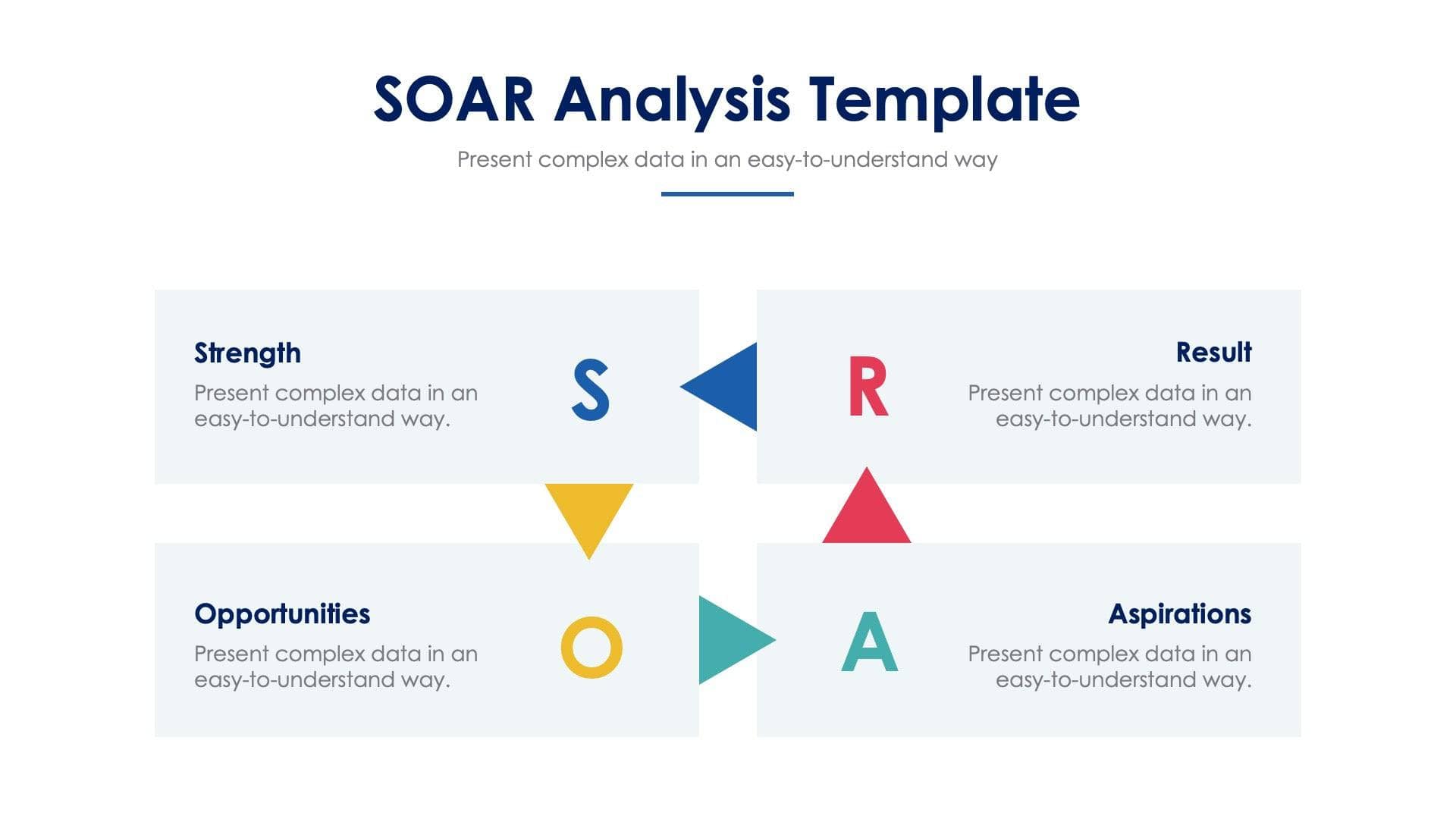 SOAR Analysis Template

Present complex data in an easy-to-understand way

Strength

Present complex data in an easy-to-understand way.

S

R

Result

Present complex data in an easy-to-understand way.

Opportunities

Present complex data in an easy-to-understand way.

O

A

Aspirations

Present complex data in an easy-to-understand way.